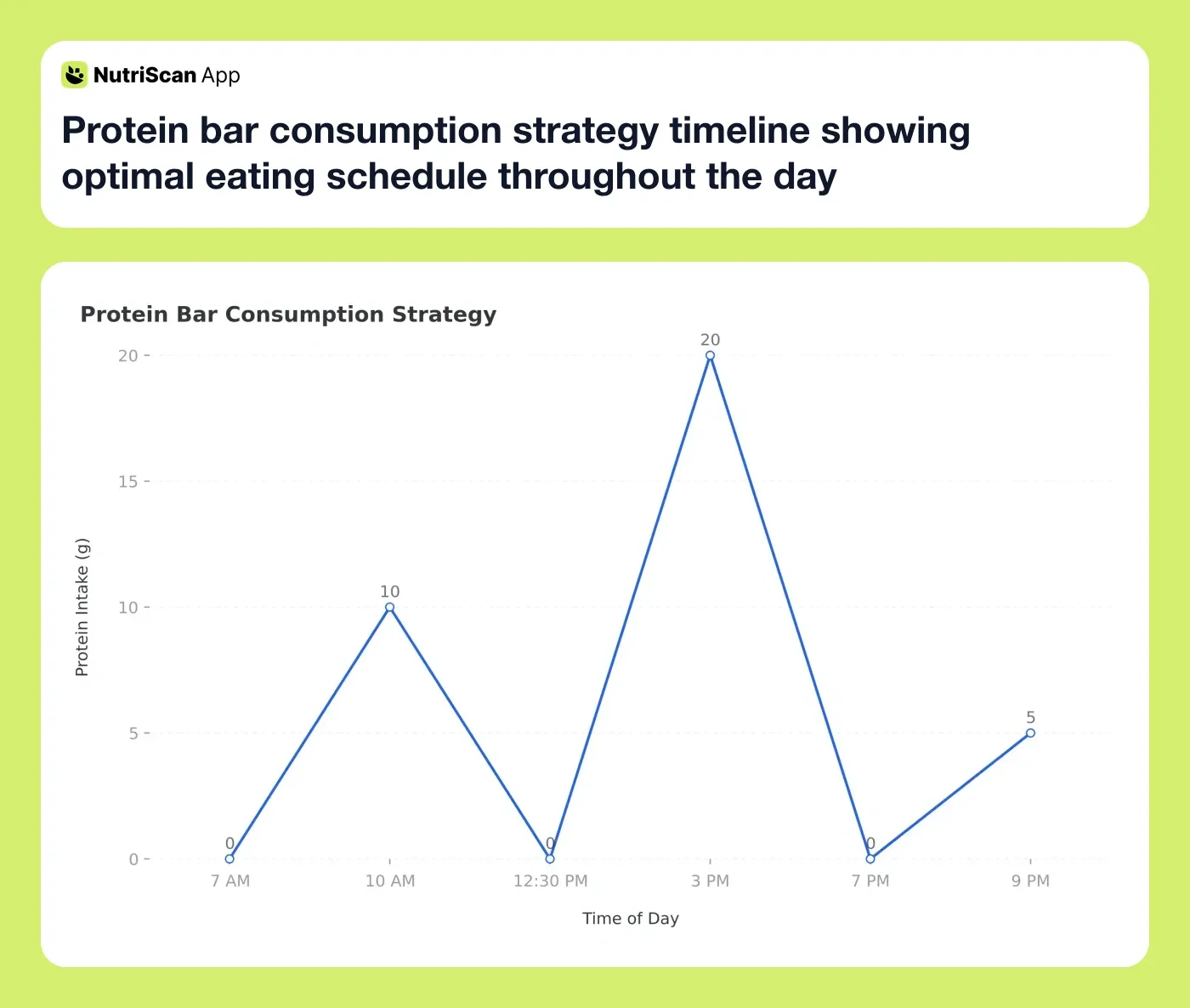 NutriScan App

Protein bar consumption strategy timeline showing optimal eating schedule throughout the day

Protein Bar Consumption Strategy

Protein Intake (g)

20
15
10
5
0

0
10
0
20
0
5

7 AM
10 AM
12:30 PM
3 PM
7 PM
9 PM

Time of Day